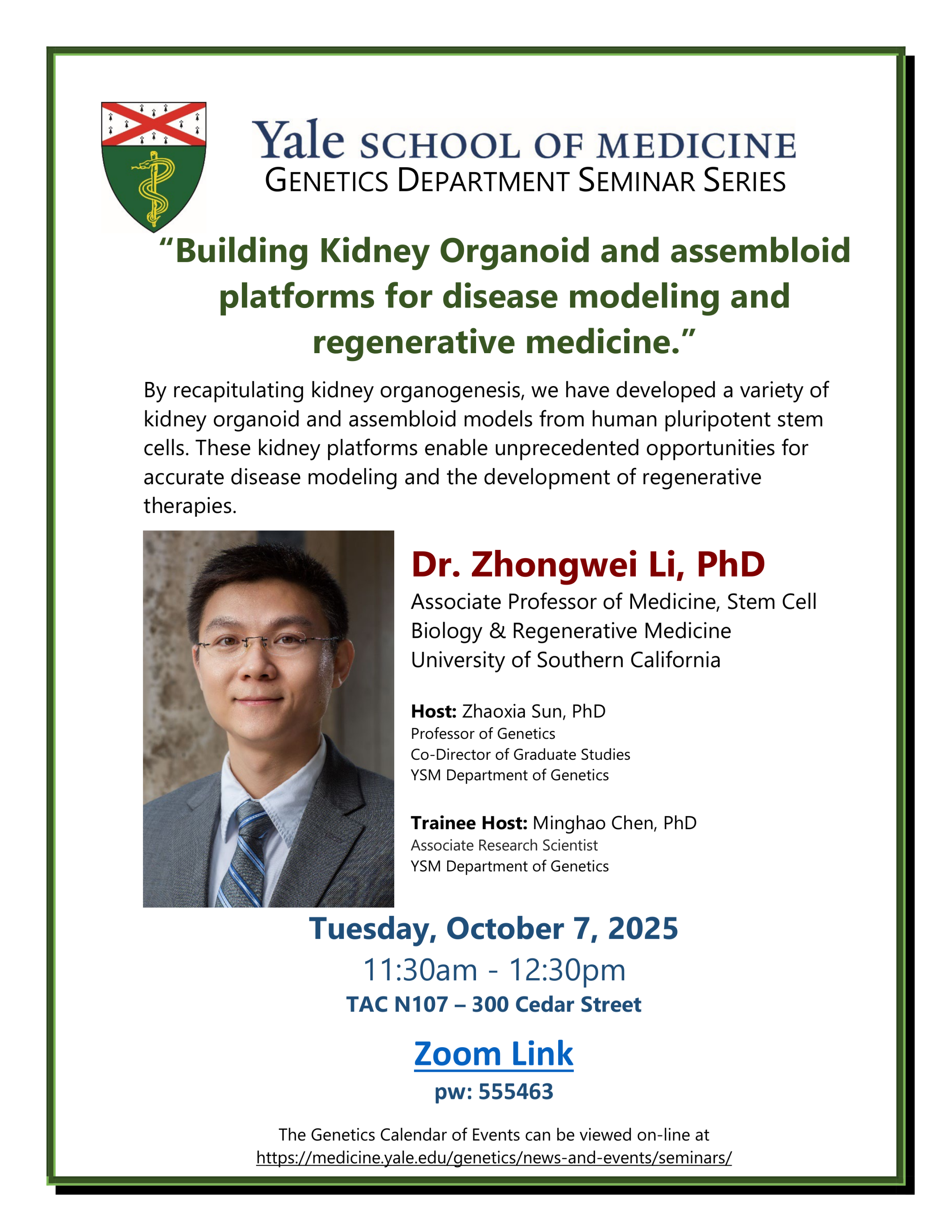 Yale SCHOOL OF MEDICINE
GENETICS DEPARTMENT SEMINAR SERIES

“Building Kidney Organoid and assembloid platforms for disease modeling and regenerative medicine.”

By recapitulating kidney organogenesis, we have developed a variety of kidney organoid and assembloid models from human pluripotent stem cells. These kidney platforms enable unprecedented opportunities for accurate disease modeling and the development of regenerative therapies.

Dr. Zhongwei Li, PhD
Associate Professor of Medicine, Stem Cell Biology & Regenerative Medicine
University of Southern California

Host: Zhaoxia Sun, PhD
Professor of Genetics
Co-Director of Graduate Studies
YSM Department of Genetics

Trainee Host: Minghao Chen, PhD
Associate Research Scientist
YSM Department of Genetics

Tuesday, October 7, 2025
11:30am - 12:30pm
TAC N107 – 300 Cedar Street

Zoom Link
pw: 555463

The Genetics Calendar of Events can be viewed on-line at
https://medicine.yale.edu/genetics/news-and-events/seminars/